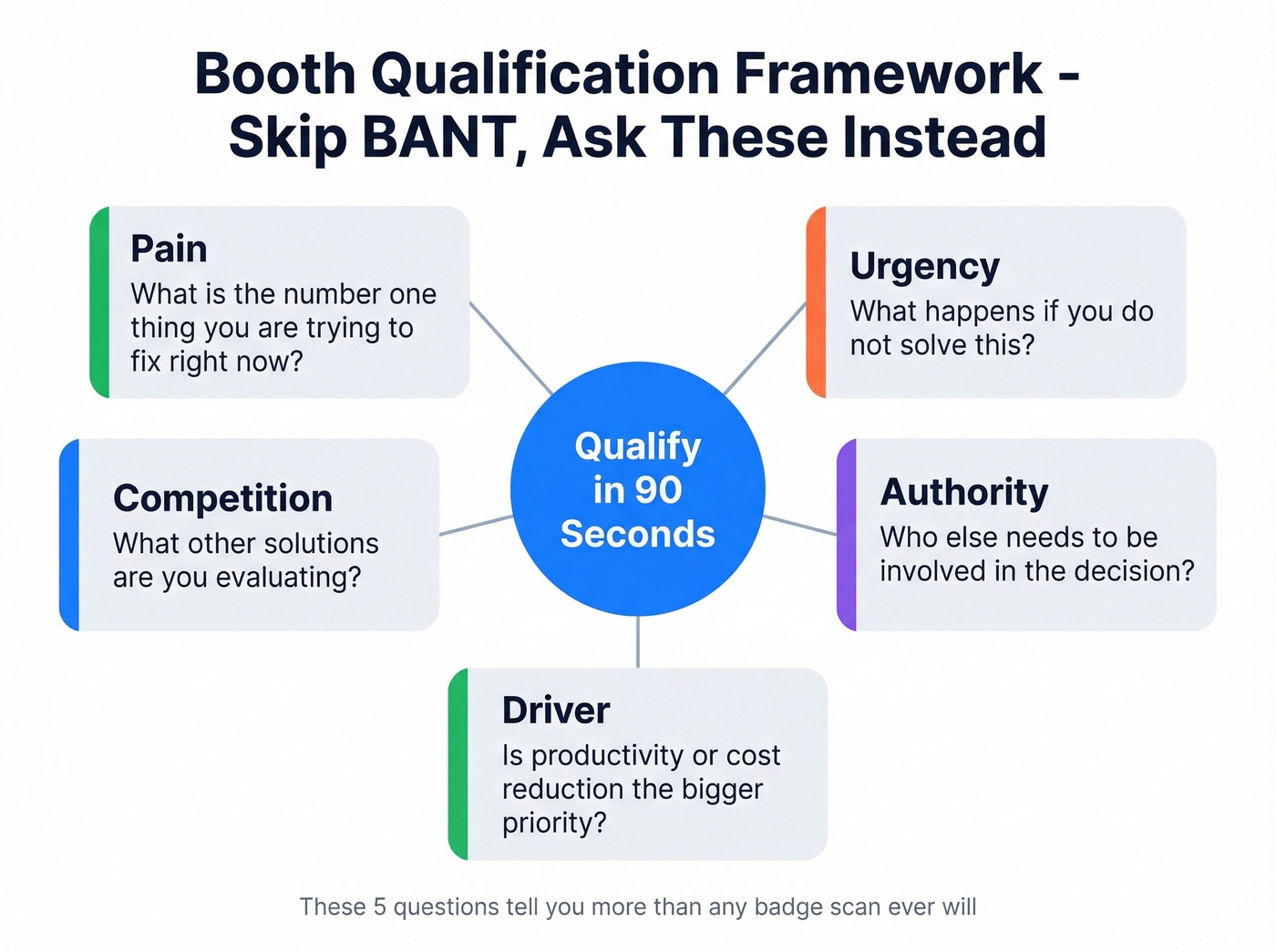 Booth Qualification Framework - Skip BANT, Ask These Instead

Pain
What is the number one thing you are trying to fix right now?

Urgency
What happens if you do not solve this?

Qualify in 90 Seconds

Competition
What other solutions are you evaluating?

Authority
Who else needs to be involved in the decision?

Driver
Is productivity or cost reduction the bigger priority?

These 5 questions tell you more than any badge scan ever will